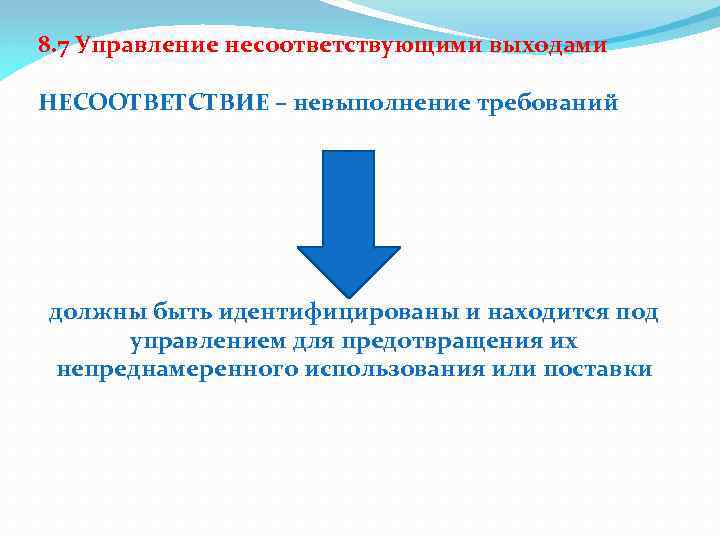 8.7 Управление несоответствующими выходами

НЕСООТВЕТСТВИЕ – невыполнение требований

должны быть идентифицированы и находится под управлением для предотвращения их непреднамеренного использования или поставки